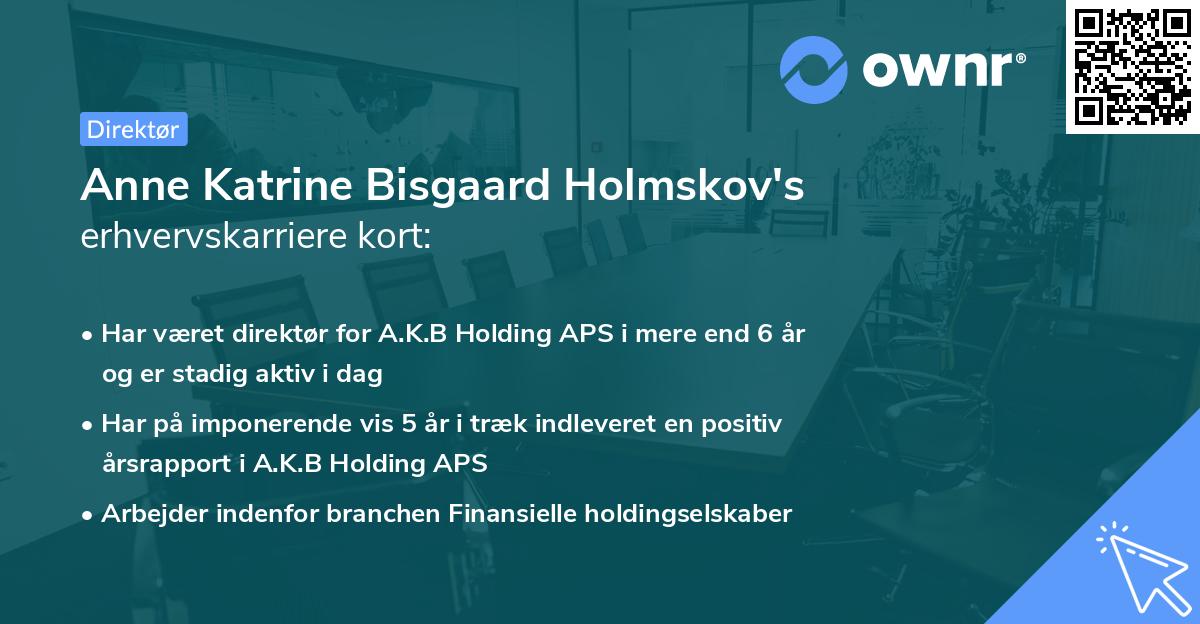 ownr®

Direktør

Anne Katrine Bisgaard Holmskov's
erhvervskarriere kort:

• Har været direktør for A.K.B Holding APS i mere end 6 år og er stadig aktiv i dag

• Har på imponerende vis 5 år i træk indleveret en positiv årsrapport i A.K.B Holding APS

• Arbejder indenfor branchen Finansielle holdingselskaber